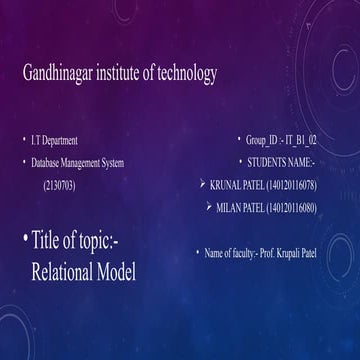 Gandhinagar institute of technology

• I.T Department
• Database Management System (2130703)

• Title of topic:- Relational Model

• Group_ID :- IT_B1_02
• STUDENTS NAME:-
➢ KRUNAL PATEL (140120116078)
➢ MILAN PATEL (140120116080)

• Name of faculty:- Prof. Krupali Patel